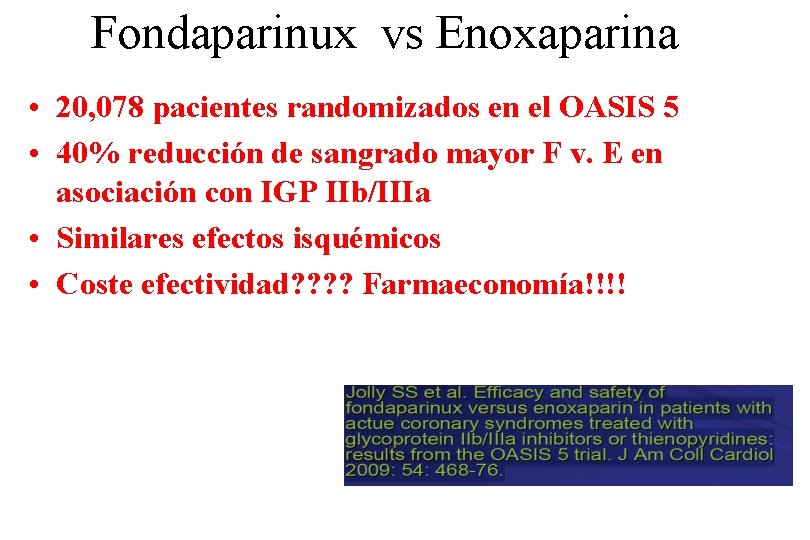 Fondaparinux vs Enoxaparina

• 20,078 pacientes randomizados en el OASIS 5
• 40% reducción de sangrado mayor F v. E en asociación con IGP IIb/IIIa
• Similares efectos isquémicos
• Coste efectividad???? Farmaeconomía!!!!

Jolly SS et al. Efficacy and safety of fondaparinux versus enoxaparin in patients with actue coronary syndromes treated with glycoprotein IIb/IIIa inhibitors or thienopyridines: results from the OASIS 5 trial. J Am Coll Cardiol 2009: 54: 468-76.